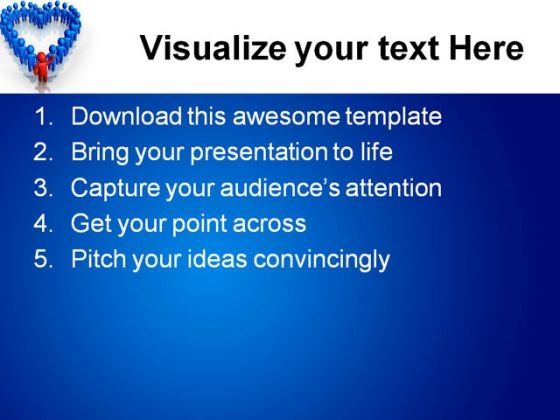 Visualize your text Here

1. Download this awesome template
2. Bring your presentation to life
3. Capture your audience's attention
4. Get your point across
5. Pitch your ideas convincingly